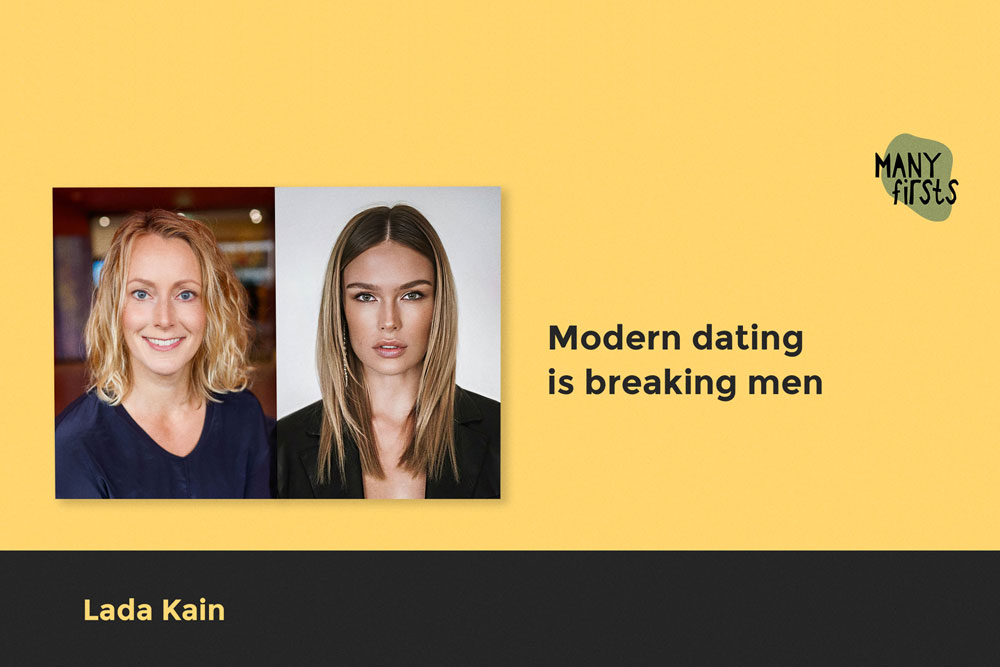 MANY firsts

Modern dating is breaking men

Lada Kain